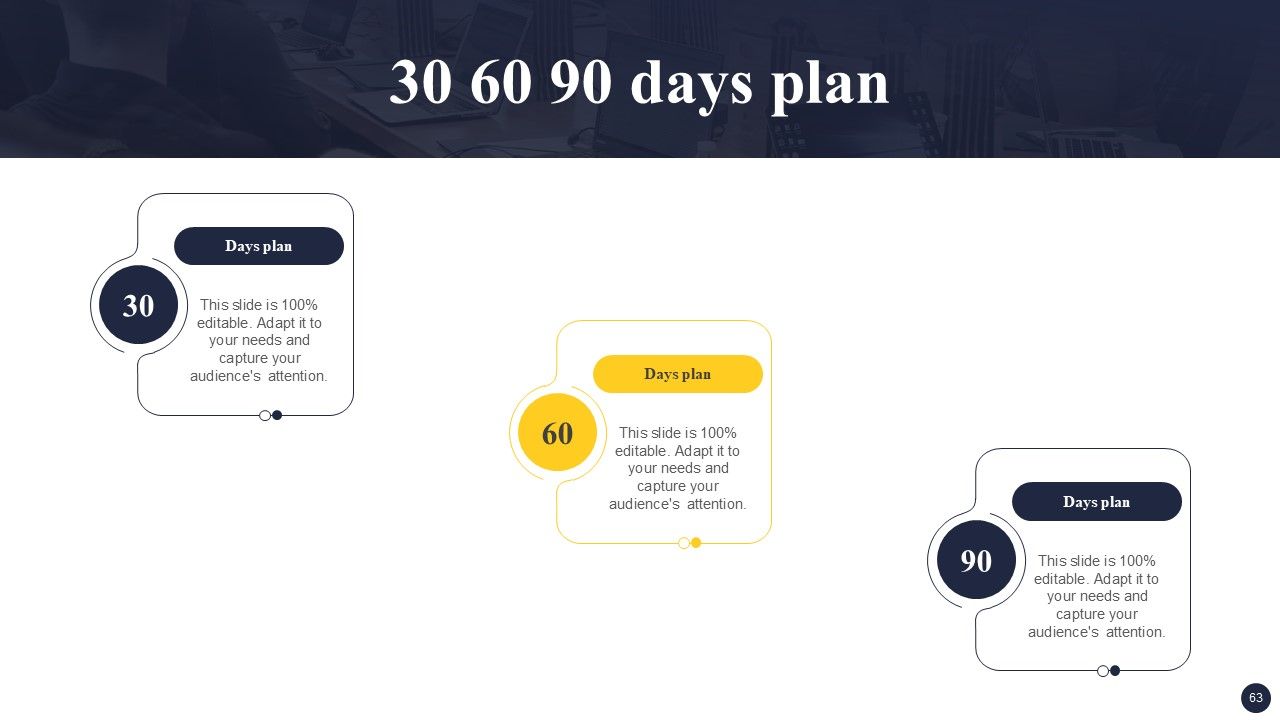 30 60 90 days plan

Days plan

30

This slide is 100% editable. Adapt it to your needs and capture your audience's attention.

Days plan

60

This slide is 100% editable. Adapt it to your needs and capture your audience's attention.

Days plan

90

This slide is 100% editable. Adapt it to your needs and capture your audience's attention.

63